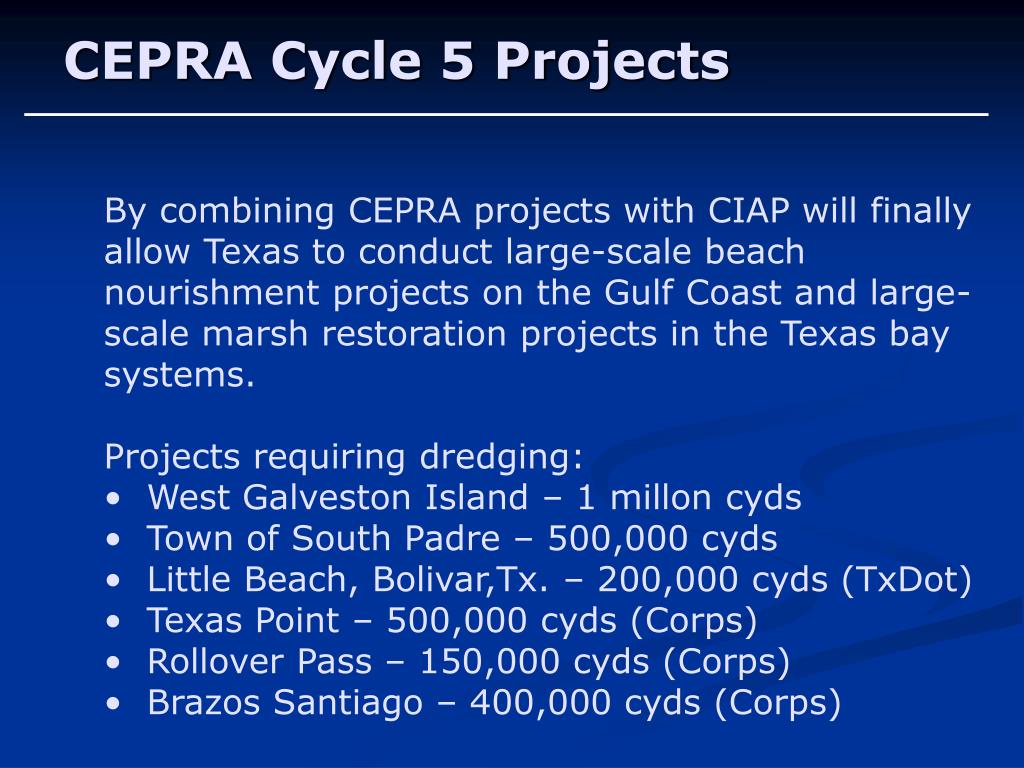 CEPRA Cycle 5 Projects

By combining CEPRA projects with CIAP will finally allow Texas to conduct large-scale beach nourishment projects on the Gulf Coast and large-scale marsh restoration projects in the Texas bay systems.

Projects requiring dredging:
• West Galveston Island – 1 millon cyds
• Town of South Padre – 500,000 cyds
• Little Beach, Bolivar,Tx. – 200,000 cyds (TxDot)
• Texas Point – 500,000 cyds (Corps)
• Rollover Pass – 150,000 cyds (Corps)
• Brazos Santiago – 400,000 cyds (Corps)